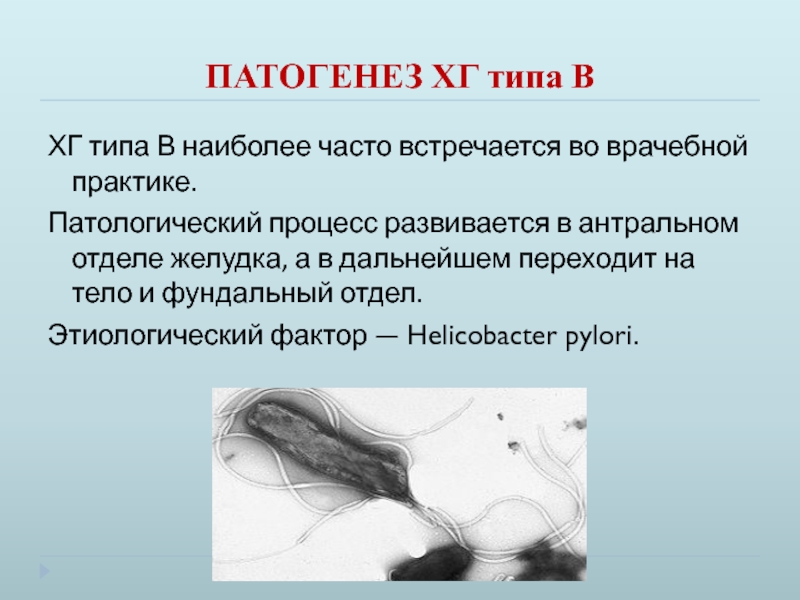 ПАТОГЕНЕЗ ХГ типа В

ХГ типа В наиболее часто встречается во врачебной практике.

Патологический процесс развивается в антральном отделе желудка, а в дальнейшем переходит на тело и фундальный отдел.

Этиологический фактор — Helicobacter pylori.